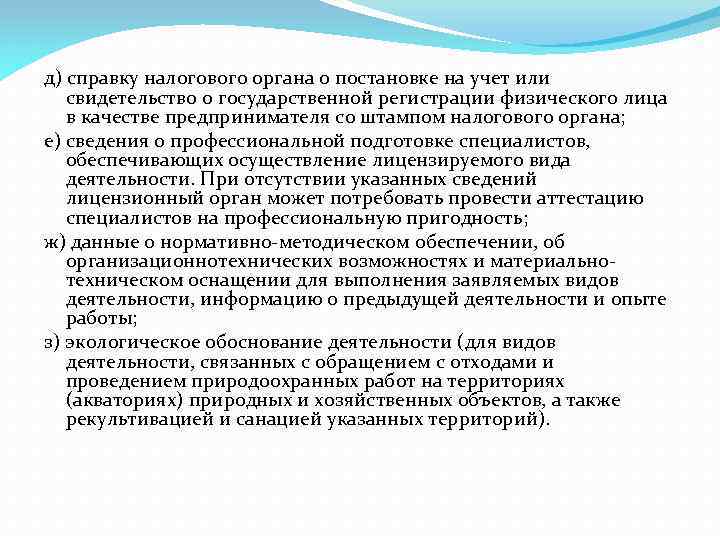 д) справку налогового органа о постановке на учет или свидетельство о государственной регистрации физического лица в качестве предпринимателя со штампом налогового органа;

е) сведения о профессиональной подготовке специалистов, обеспечивающих осуществление лицензируемого вида деятельности. При отсутствии указанных сведений лицензионный орган может потребовать провести аттестацию специалистов на профессиональную пригодность;

ж) данные о нормативно-методическом обеспечении, об организационнотехнических возможностях и материально-техническом оснащении для выполнения заявляемых видов деятельности, информацию о предыдущей деятельности и опыте работы;

з) экологическое обоснование деятельности (для видов деятельности, связанных с обращением с отходами и проведением природоохранных работ на территориях (акваториях) природных и хозяйственных объектов, а также рекультивацией и санацией указанных территорий).